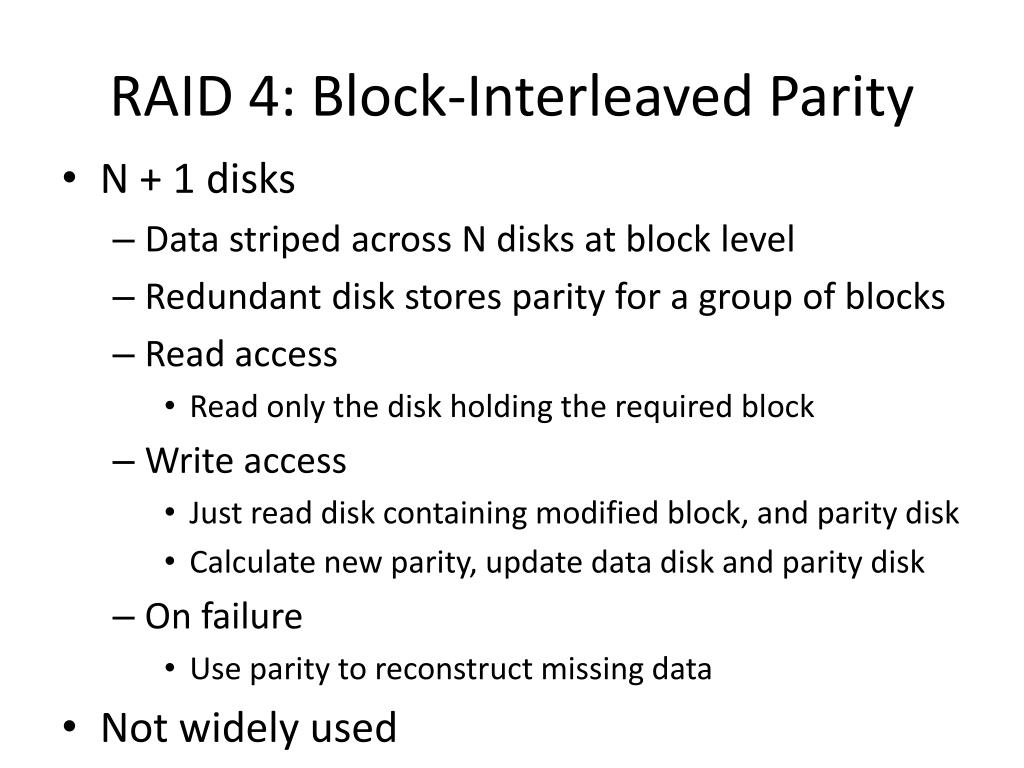 RAID 4: Block-Interleaved Parity

• N + 1 disks
– Data striped across N disks at block level
– Redundant disk stores parity for a group of blocks
– Read access
• Read only the disk holding the required block
– Write access
• Just read disk containing modified block, and parity disk
• Calculate new parity, update data disk and parity disk
– On failure
• Use parity to reconstruct missing data
• Not widely used